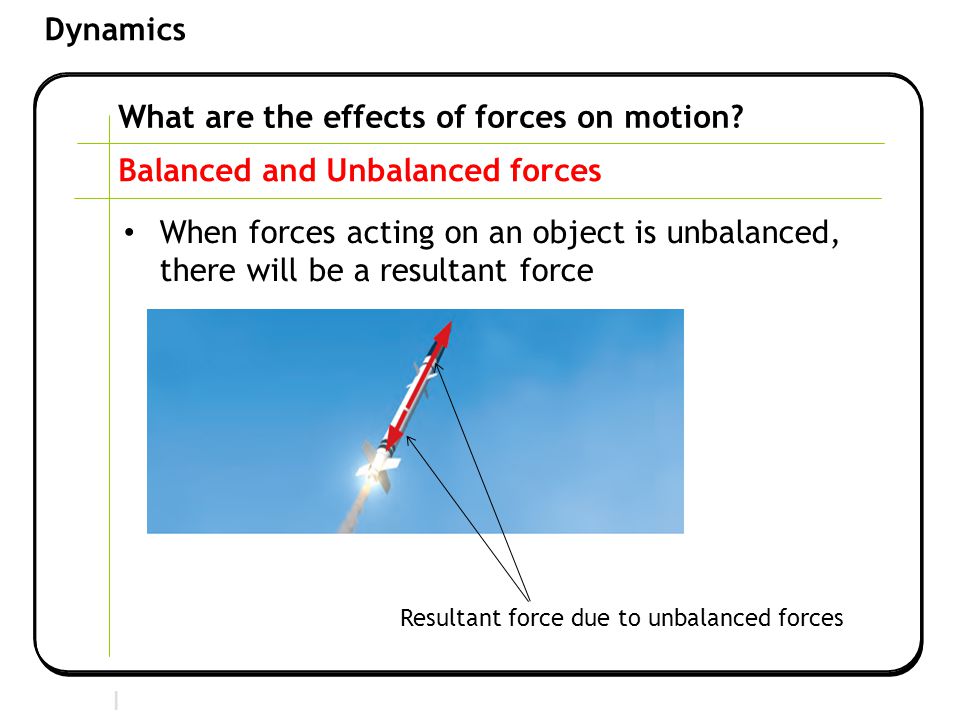 Dynamics

What are the effects of forces on motion?

Balanced and Unbalanced forces

• When forces acting on an object is unbalanced, there will be a resultant force

Resultant force due to unbalanced forces